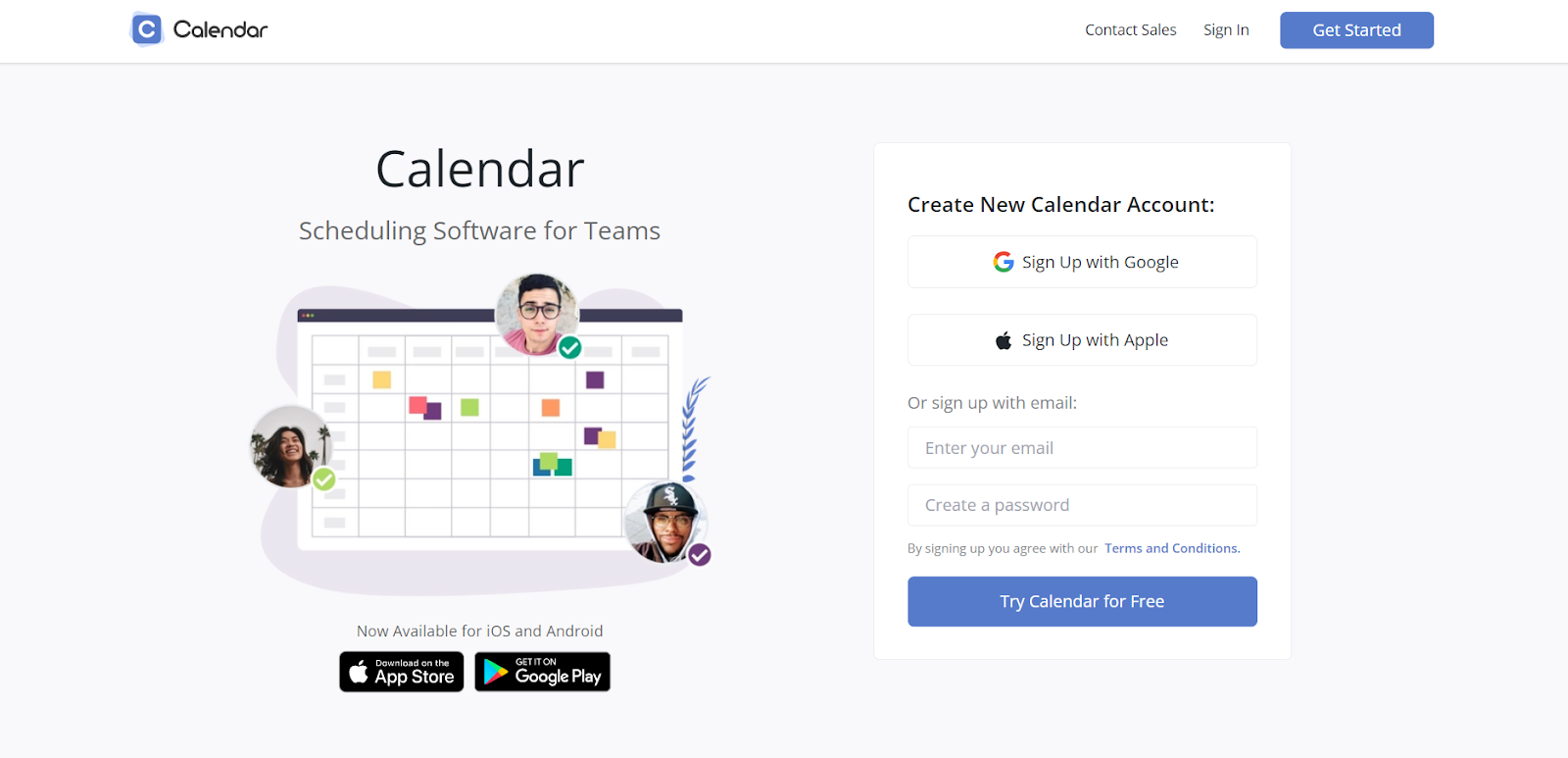 Calendar

Contact Sales Sign In Get Started

Calendar

Scheduling Software for Teams

Now Available for iOS and Android

Download on the App Store

GET IT ON Google Play

Create New Calendar Account:

Sign Up with Google

Sign Up with Apple

Or sign up with email:

Enter your email

Create a password

By signing up you agree with our Terms and Conditions.

Try Calendar for Free